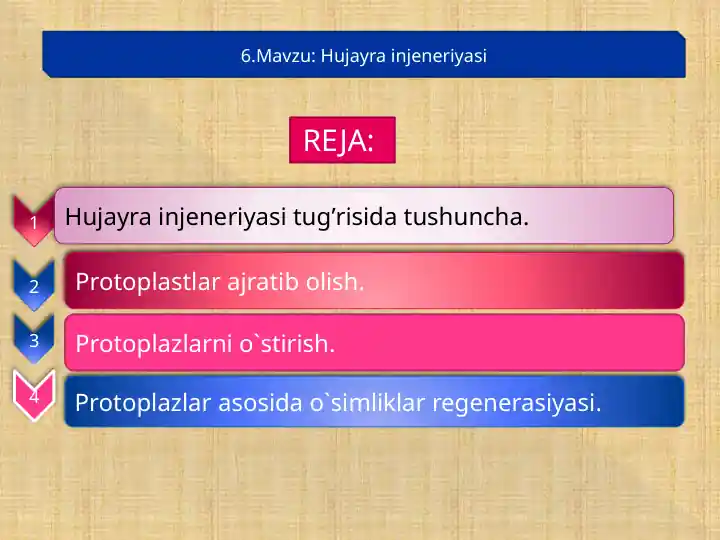 6.Mavzu: Hujayra injeneriyasi

REJA:

1 Hujayra injeneriyasi tug’risida tushuncha.

2 Protoplastlar ajratib olish.

3 Protoplazlarni o`stirish.

4 Protoplazlar asosida o`simliklar regenerasiyasi.